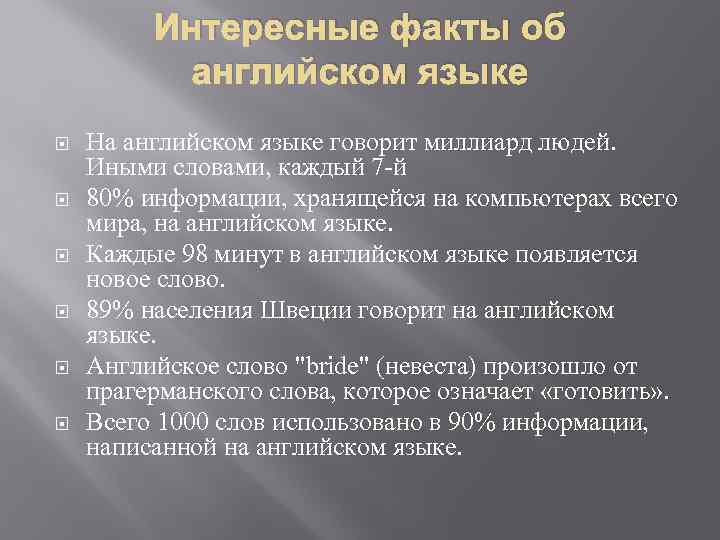 Интересные факты об английском языке

На английском языке говорит миллиард людей. Иными словами, каждый 7-й

80% информации, хранящейся на компьютерах всего мира, на английском языке.

Каждые 98 минут в английском языке появляется новое слово.

89% населения Швеции говорит на английском языке.

Английское слово "bride" (невеста) произошло от прагерманского слова, которое означает «готовить».

Всего 1000 слов использовано в 90% информации, написанной на английском языке.